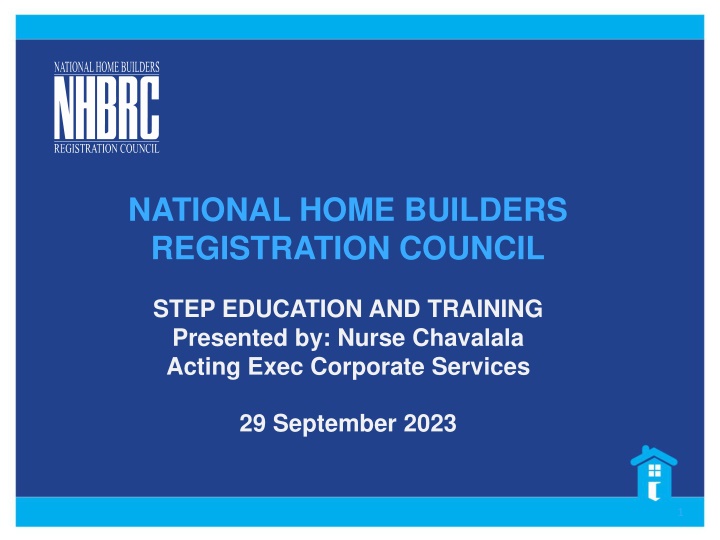 NATIONAL HOME BUILDERS
NHBRC
REGISTRATION COUNCIL

NATIONAL HOME BUILDERS REGISTRATION COUNCIL

STEP EDUCATION AND TRAINING
Presented by: Nurse Chavalala
Acting Exec Corporate Services

29 September 2023

1